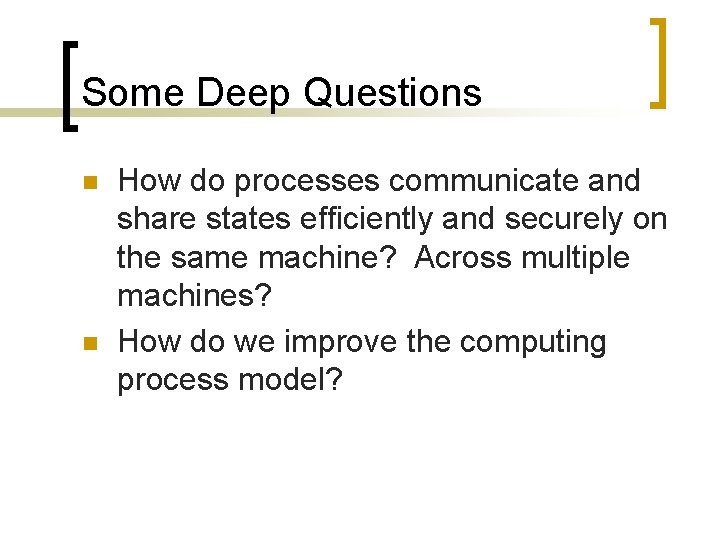 Some Deep Questions

- How do processes communicate and share states efficiently and securely on the same machine?  Across multiple machines?
- How do we improve the computing process model?